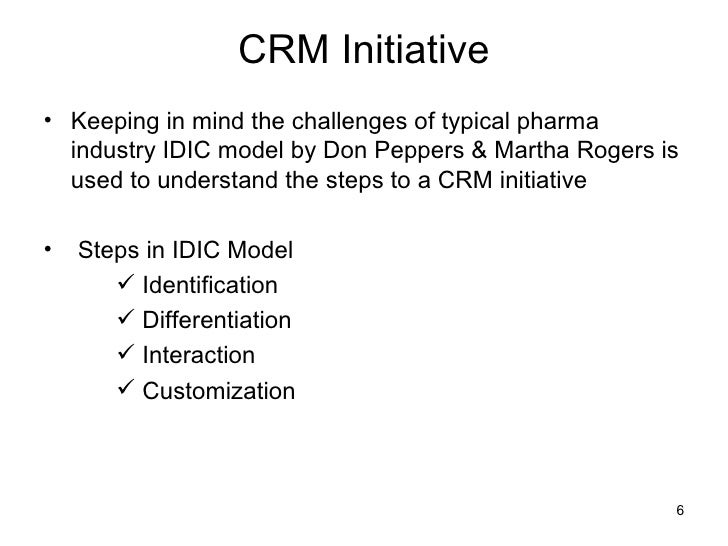 CRM Initiative

• Keeping in mind the challenges of typical pharma industry IDIC model by Don Peppers & Martha Rogers is used to understand the steps to a CRM initiative

• Steps in IDIC Model
✓ Identification
✓ Differentiation
✓ Interaction
✓ Customization

6